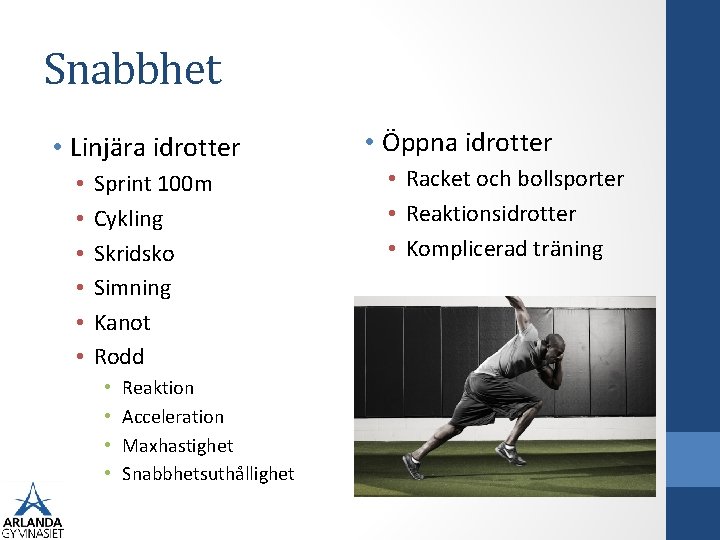 Snabbhet

• Linjära idrotter
  • Sprint 100m
  • Cykling
  • Skridsko
  • Simning
  • Kanot
  • Rodd
    • Reaktion
    • Acceleration
    • Maxhastighet
    • Snabbhetsuthållighet

• Öppna idrotter
  • Racket och bollsporter
  • Reaktionsidrotter
  • Komplicerad träning

ARLANDA
GYMNASIET